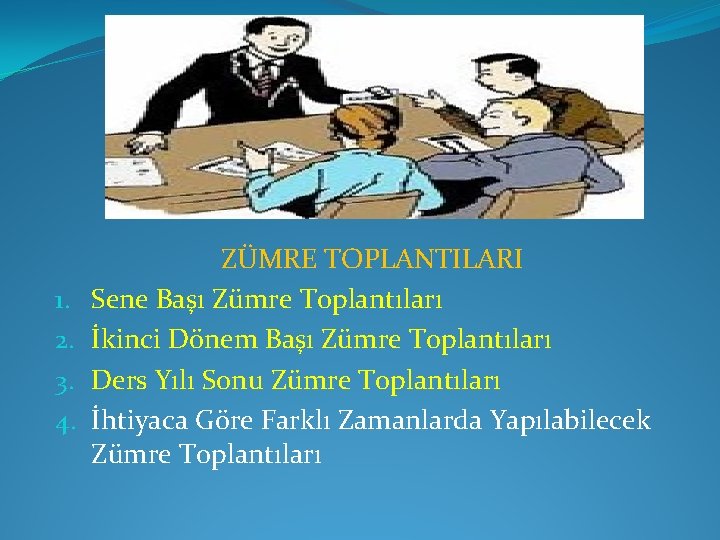 ZÜMRE TOPLANTILARI

1. Sene Başı Zümre Toplantıları
2. İkinci Dönem Başı Zümre Toplantıları
3. Ders Yılı Sonu Zümre Toplantıları
4. İhtiyaca Göre Farklı Zamanlarda Yapılabilecek Zümre Toplantıları